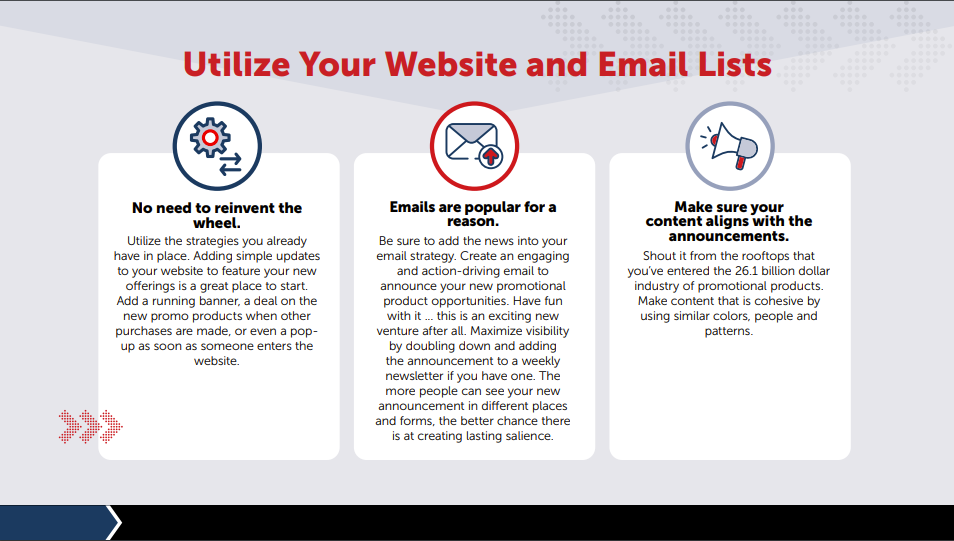 Utilize Your Website and Email Lists

No need to reinvent the wheel.

Utilize the strategies you already have in place. Adding simple updates to your website to feature your new offerings is a great place to start. Add a running banner, a deal on the new promo products when other purchases are made, or even a pop-up as soon as someone enters the website.

Emails are popular for a reason.

Be sure to add the news into your email strategy. Create an engaging and action-driving email to announce your new promotional product opportunities. Have fun with it ... this is an exciting new venture after all. Maximize visibility by doubling down and adding the announcement to a weekly newsletter if you have one. The more people can see your new announcement in different places and forms, the better chance there is at creating lasting salience.

Make sure your content aligns with the announcements.

Shout it from the rooftops that you've entered the 26.1 billion dollar industry of promotional products. Make content that is cohesive by using similar colors, people and patterns.